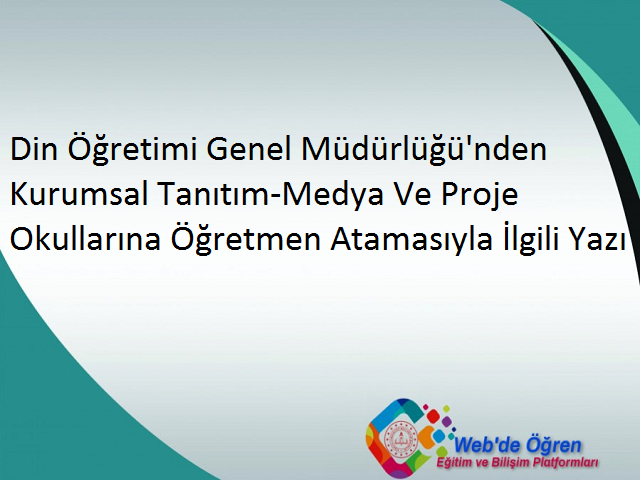 Din Öğretimi Genel Müdürlüğü'nden Kurumsal Tanıtım-Medya Ve Proje Okullarına Öğretmen Atamasıyla İlgili Yazı

Web'de Öğren
Eğitim ve Bilişim Platformları